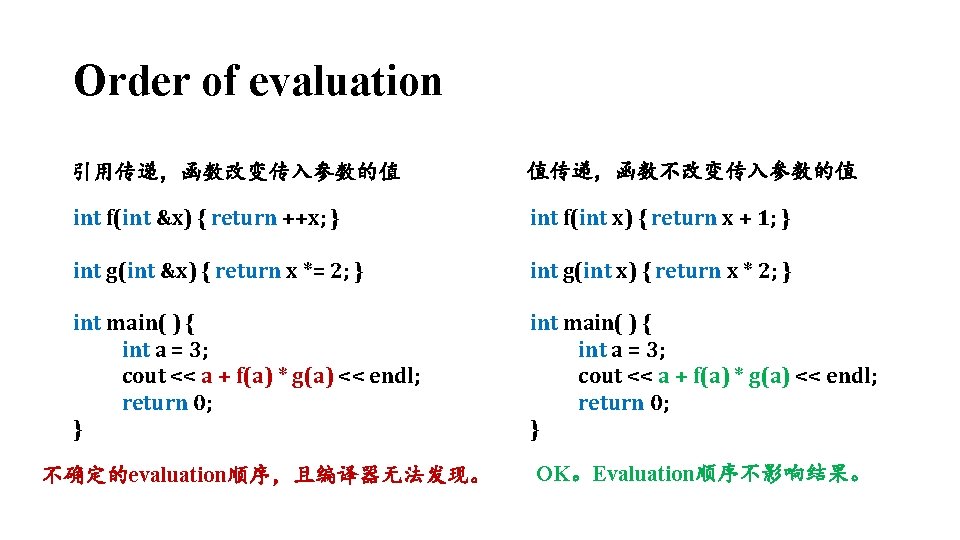 Order of evaluation

引用传递，函数改变传入参数的值

int f(int &x) { return ++x; }

int g(int &x) { return x *= 2; }

int main( ) {
int a = 3;
cout << a + f(a) * g(a) << endl;
return 0;
}

不确定的evaluation顺序，且编译器无法发现。

值传递，函数不改变传入参数的值

int f(int x) { return x + 1; }

int g(int x) { return x * 2; }

int main( ) {
int a = 3;
cout << a + f(a) * g(a) << endl;
return 0;
}

OK。Evaluation顺序不影响结果。